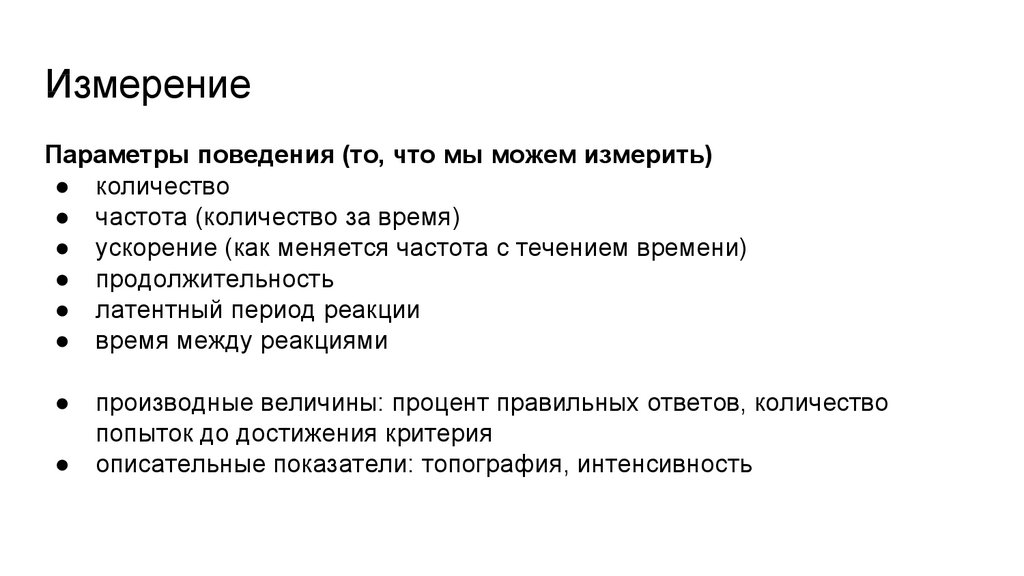 Измерение

Параметры поведения (то, что мы можем измерить)
● количество
● частота (количество за время)
● ускорение (как меняется частота с течением времени)
● продолжительность
● латентный период реакции
● время между реакциями

● производные величины: процент правильных ответов, количество попыток до достижения критерия
● описательные показатели: топография, интенсивность